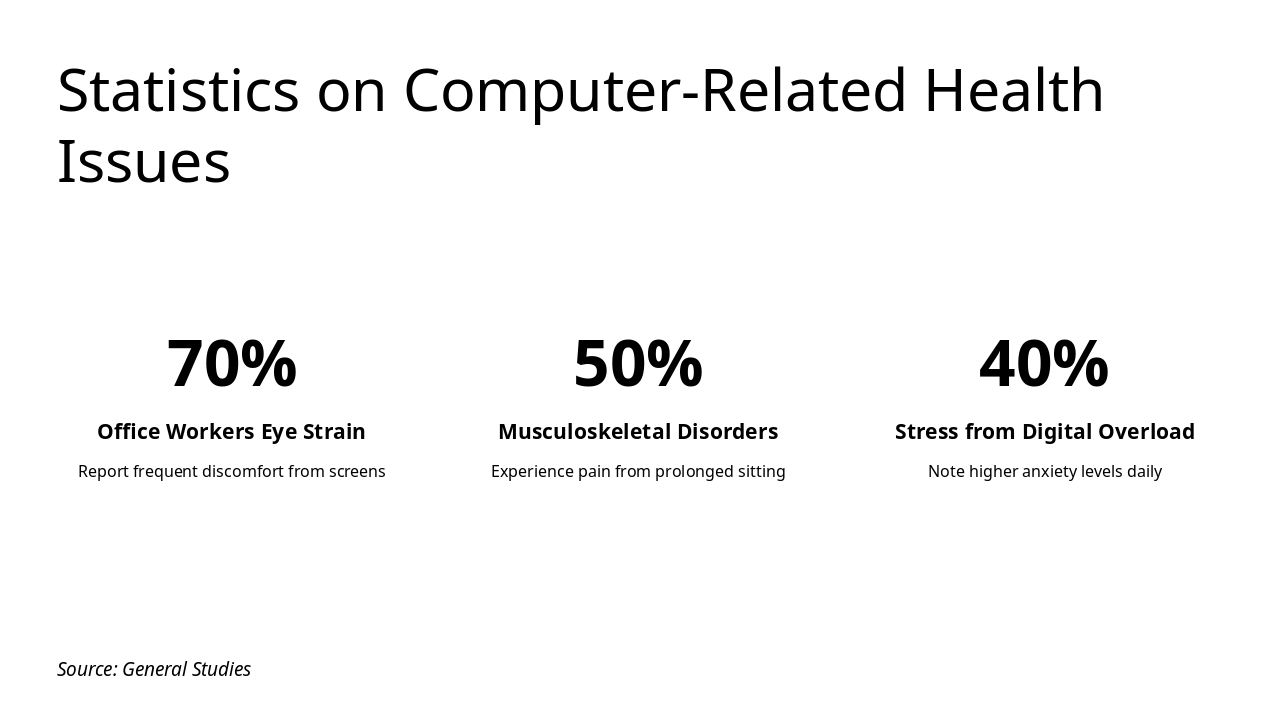 Statistics on Computer-Related Health Issues

70%

Office Workers Eye Strain

Report frequent discomfort from screens

50%

Musculoskeletal Disorders

Experience pain from prolonged sitting

40%

Stress from Digital Overload

Note higher anxiety levels daily

Source: General Studies